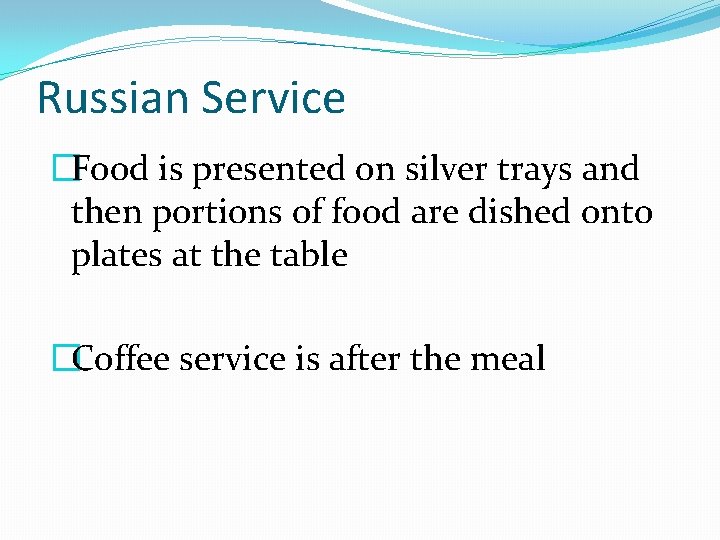 Russian Service

Food is presented on silver trays and then portions of food are dished onto plates at the table

Coffee service is after the meal